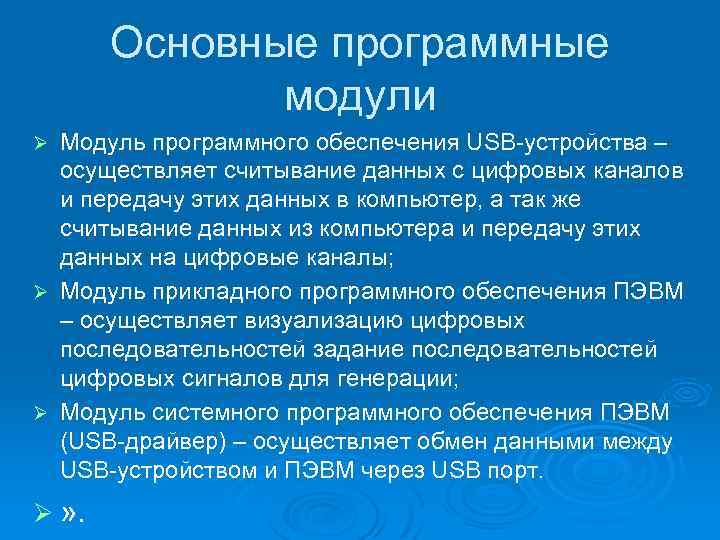 Основные программные модули

➢ Модуль программного обеспечения USB-устройства – осуществляет считывание данных с цифровых каналов и передачу этих данных в компьютер, а так же считывание данных из компьютера и передачу этих данных на цифровые каналы;
➢ Модуль прикладного программного обеспечения ПЭВМ – осуществляет визуализацию цифровых последовательностей задание последовательностей цифровых сигналов для генерации;
➢ Модуль системного программного обеспечения ПЭВМ (USB-драйвер) – осуществляет обмен данными между USB-устройством и ПЭВМ через USB порт.
➢ ».